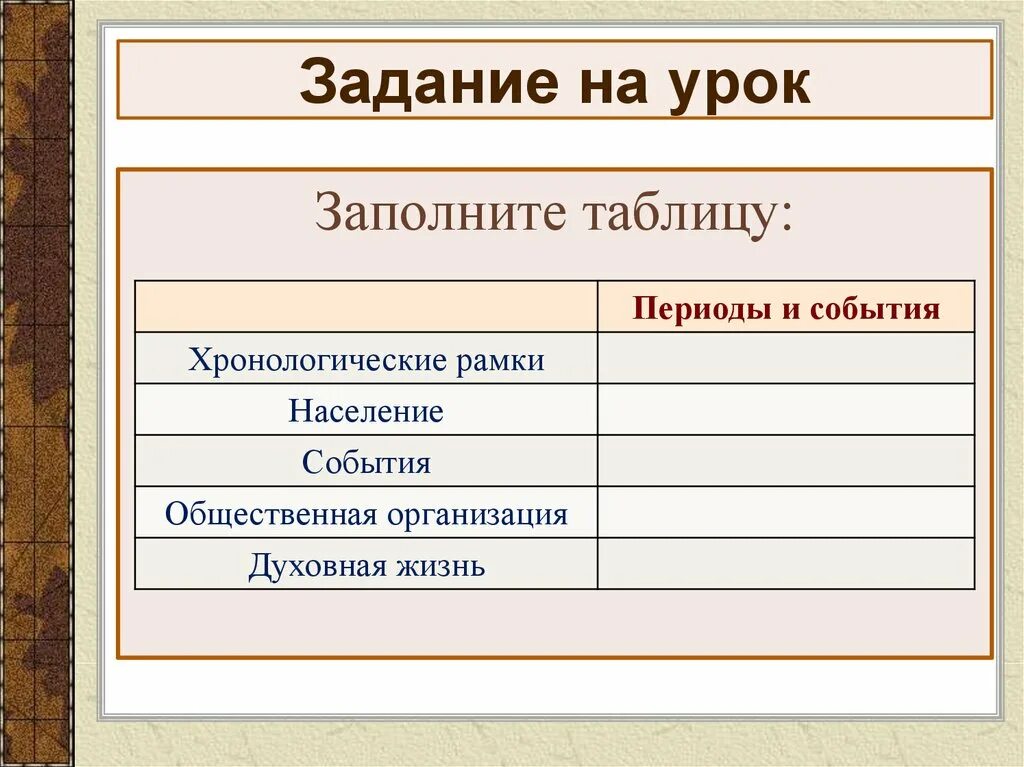 Задание на урок

Заполните таблицу:

| | Периоды и события |
|---|---|
| Хронологические рамки | |
| Население | |
| События | |
| Общественная организация | |
| Духовная жизнь | |